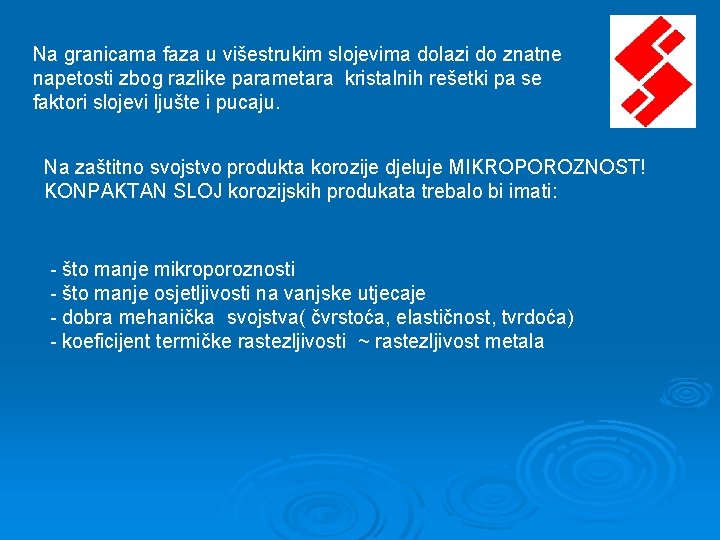 Na granicama faza u višestrukim slojevima dolazi do znatne napetosti zbog razlike parametara kristalnih rešetki pa se faktori slojevi ljušte i pucaju.

Na zaštitno svojstvo produkta korozije djeluje MIKROPOROZNOST! KONPAKTAN SLOJ korozijskih produkata trebalo bi imati:

- što manje mikroporoznosti
- što manje osjetljivosti na vanjske utjecaje
- dobra mehanička svojstva( čvrstoća, elastičnost, tvrdoća)
- koeficijent termičke rastezljivosti ~ rastezljivost metala